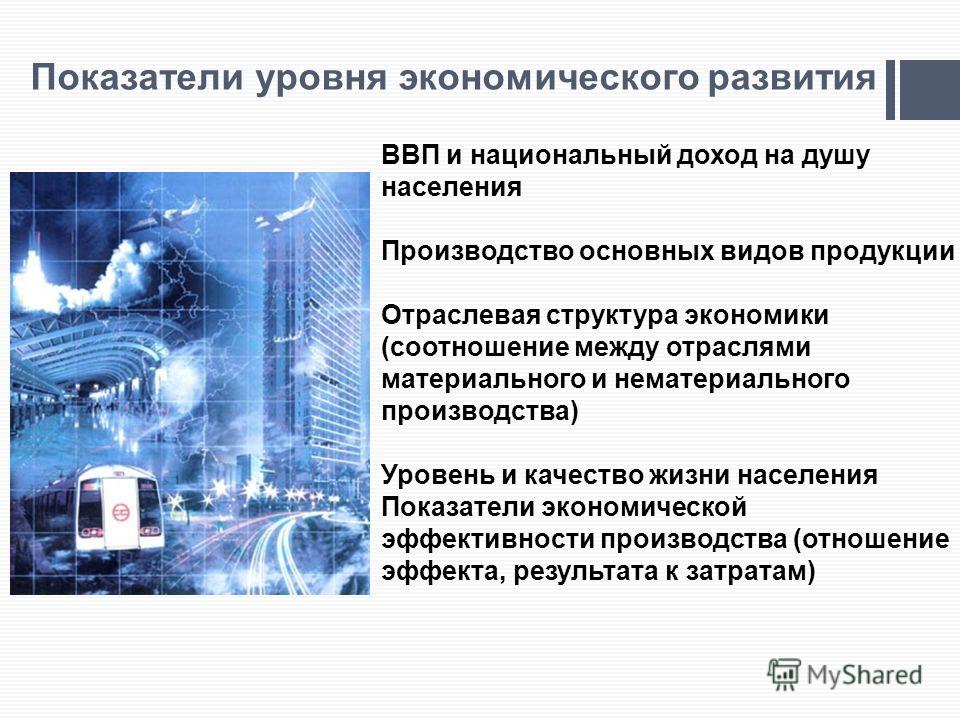 Показатели уровня экономического развития

ВВП и национальный доход на душу населения

Производство основных видов продукции

Отраслевая структура экономики (соотношение между отраслями материального и нематериального производства)

Уровень и качество жизни населения
Показатели экономической эффективности производства (отношение эффекта, результата к затратам)

MyShared